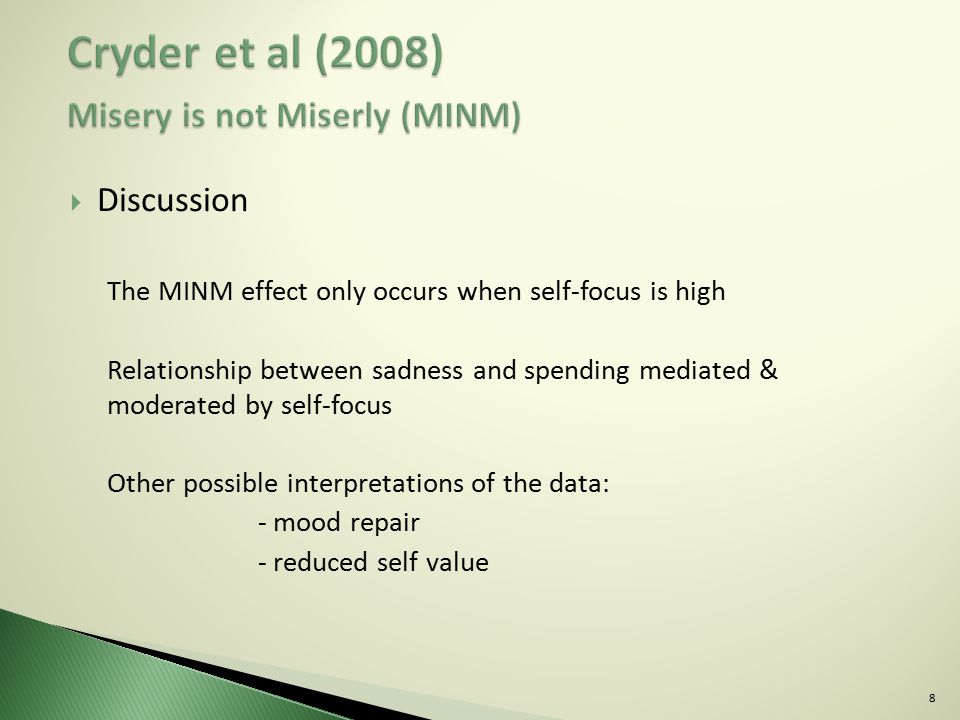 Cryder et al (2008)
Misery is not Miserly (MINM)

Discussion

The MINM effect only occurs when self-focus is high

Relationship between sadness and spending mediated & moderated by self-focus

Other possible interpretations of the data:
- mood repair
- reduced self value

8